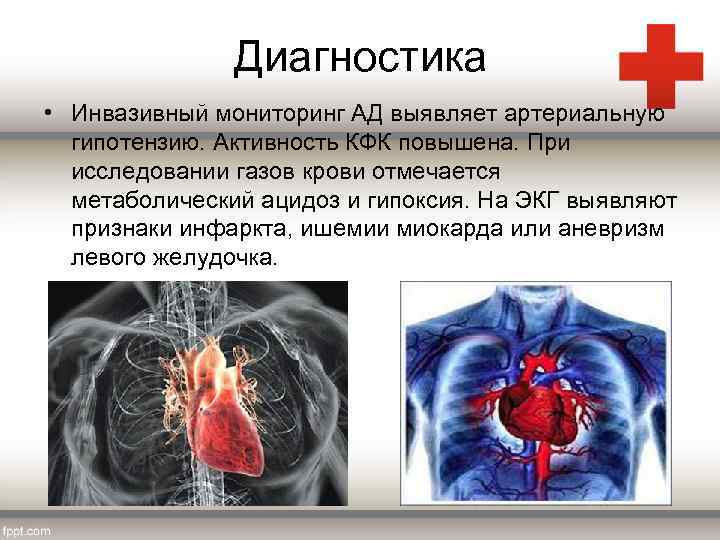 Диагностика

• Инвазивный мониторинг АД выявляет артериальную гипотензию. Активность КФК повышена. При исследовании газов крови отмечается метаболический ацидоз и гипоксия. На ЭКГ выявляют признаки инфаркта, ишемии миокарда или аневризм левого желудочка.

fppt.com